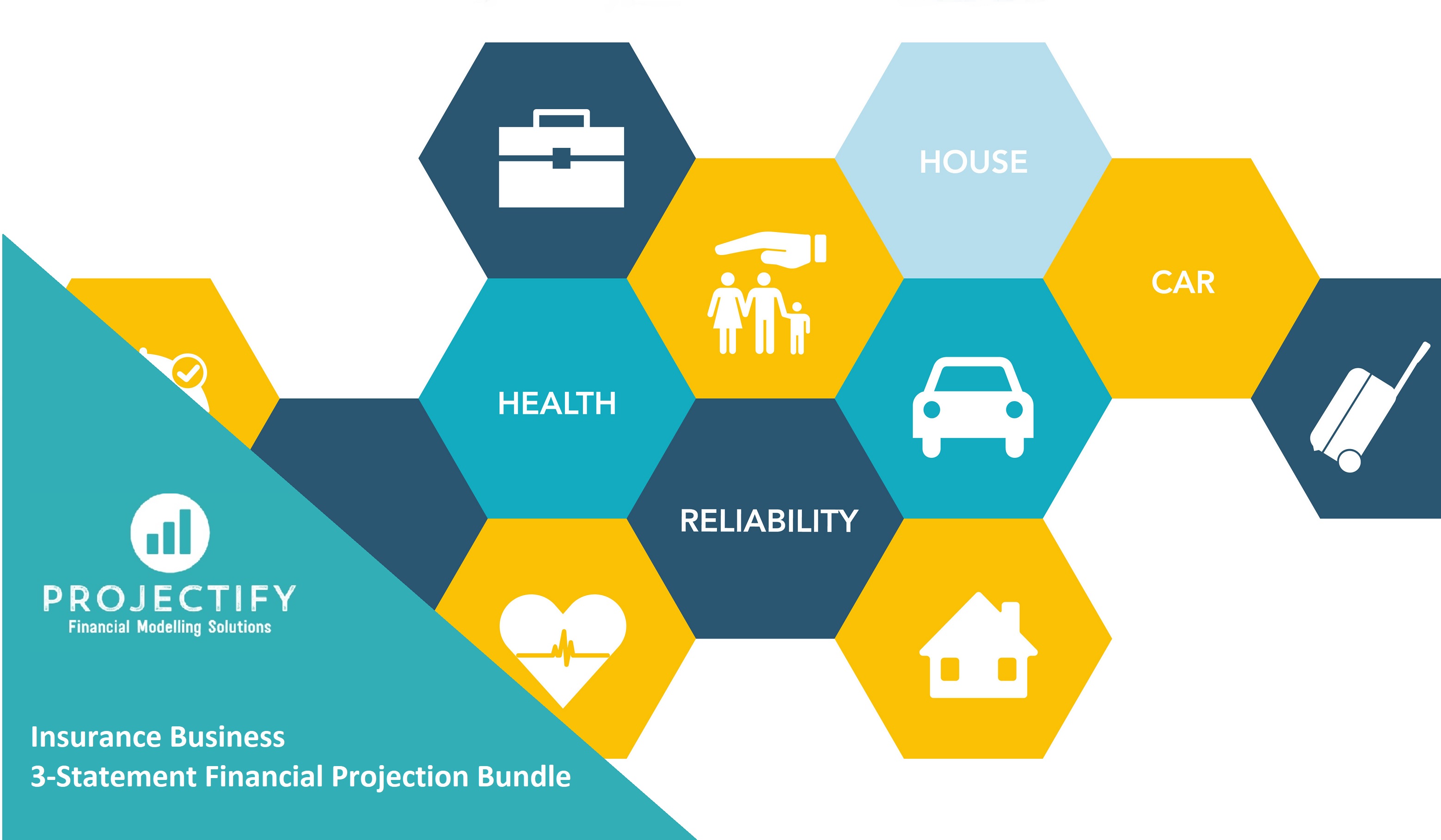 HOUSE

CAR

HEALTH

RELIABILITY

PROJECTIFY
Financial Modelling Solutions

Insurance Business
3-Statement Financial Projection Bundle